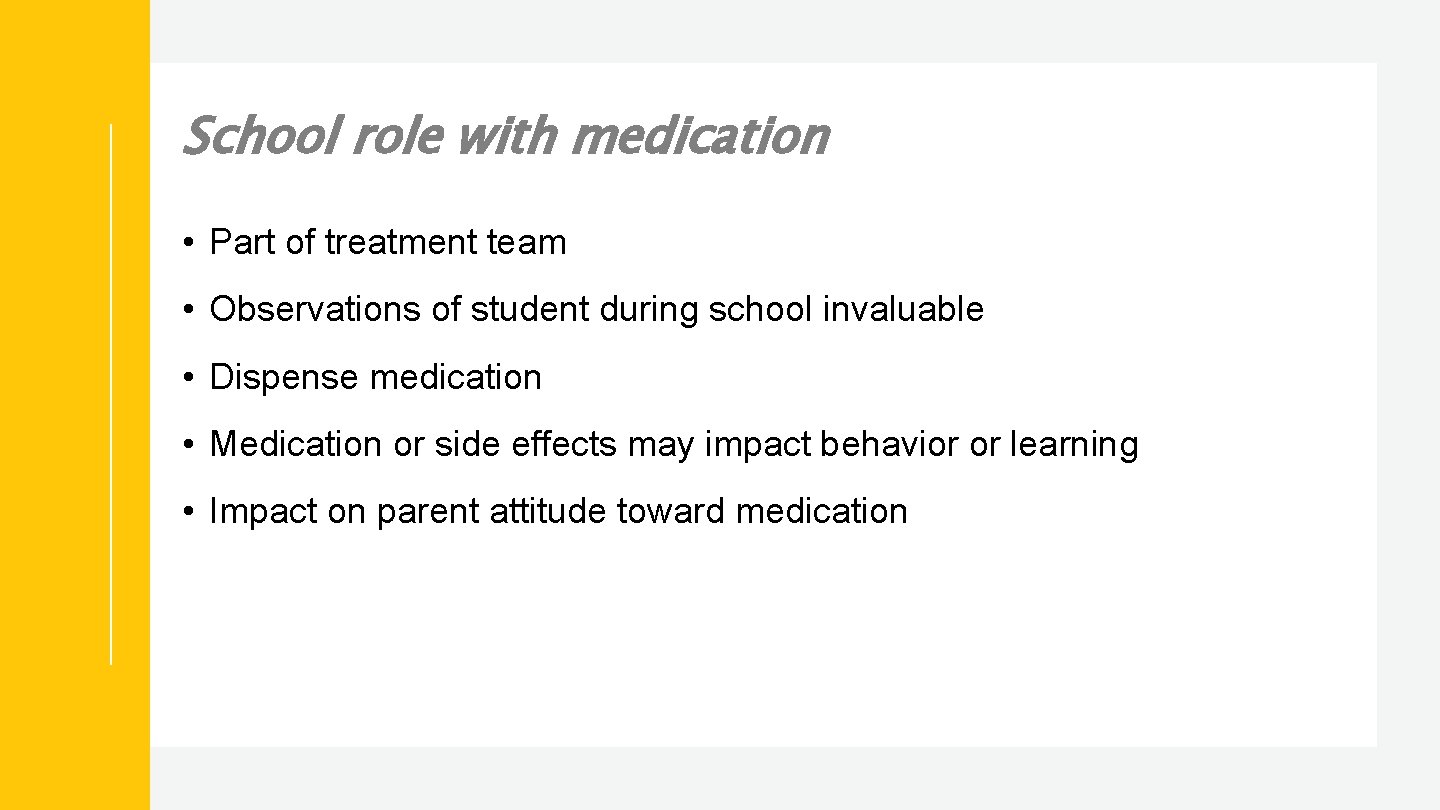 School role with medication

• Part of treatment team
• Observations of student during school invaluable
• Dispense medication
• Medication or side effects may impact behavior or learning
• Impact on parent attitude toward medication